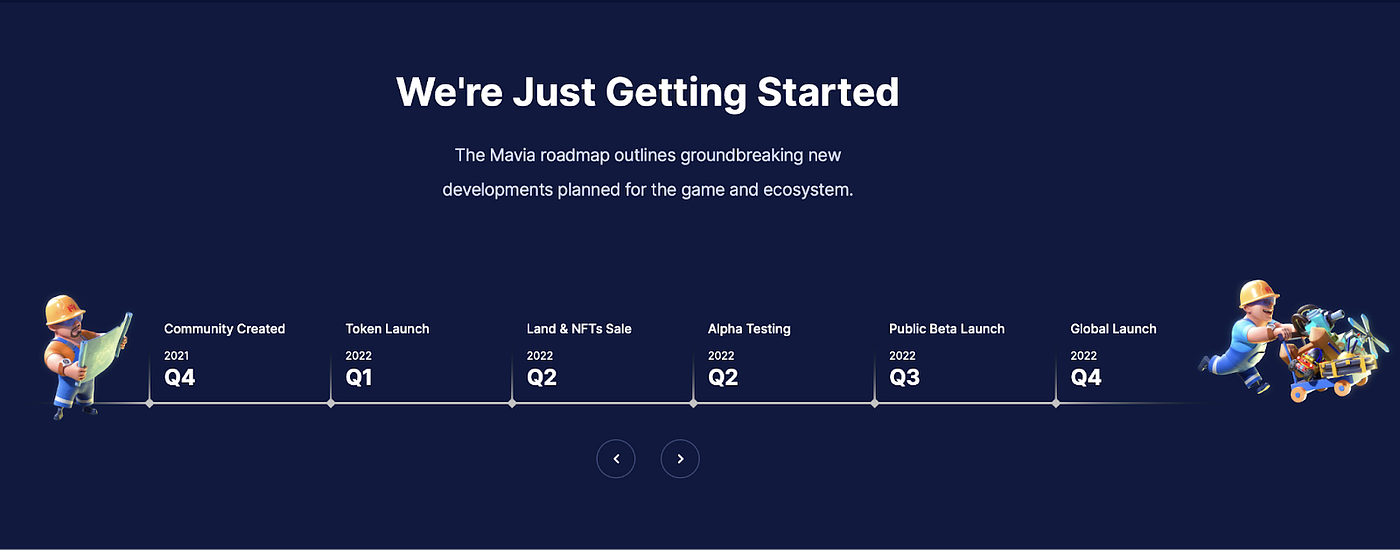 We're Just Getting Started

The Mavia roadmap outlines groundbreaking new developments planned for the game and ecosystem.

Community Created
2021
Q4

Token Launch
2022
Q1

Land & NFTs Sale
2022
Q2

Alpha Testing
2022
Q2

Public Beta Launch
2022
Q3

Global Launch
2022
Q4

‹ ›